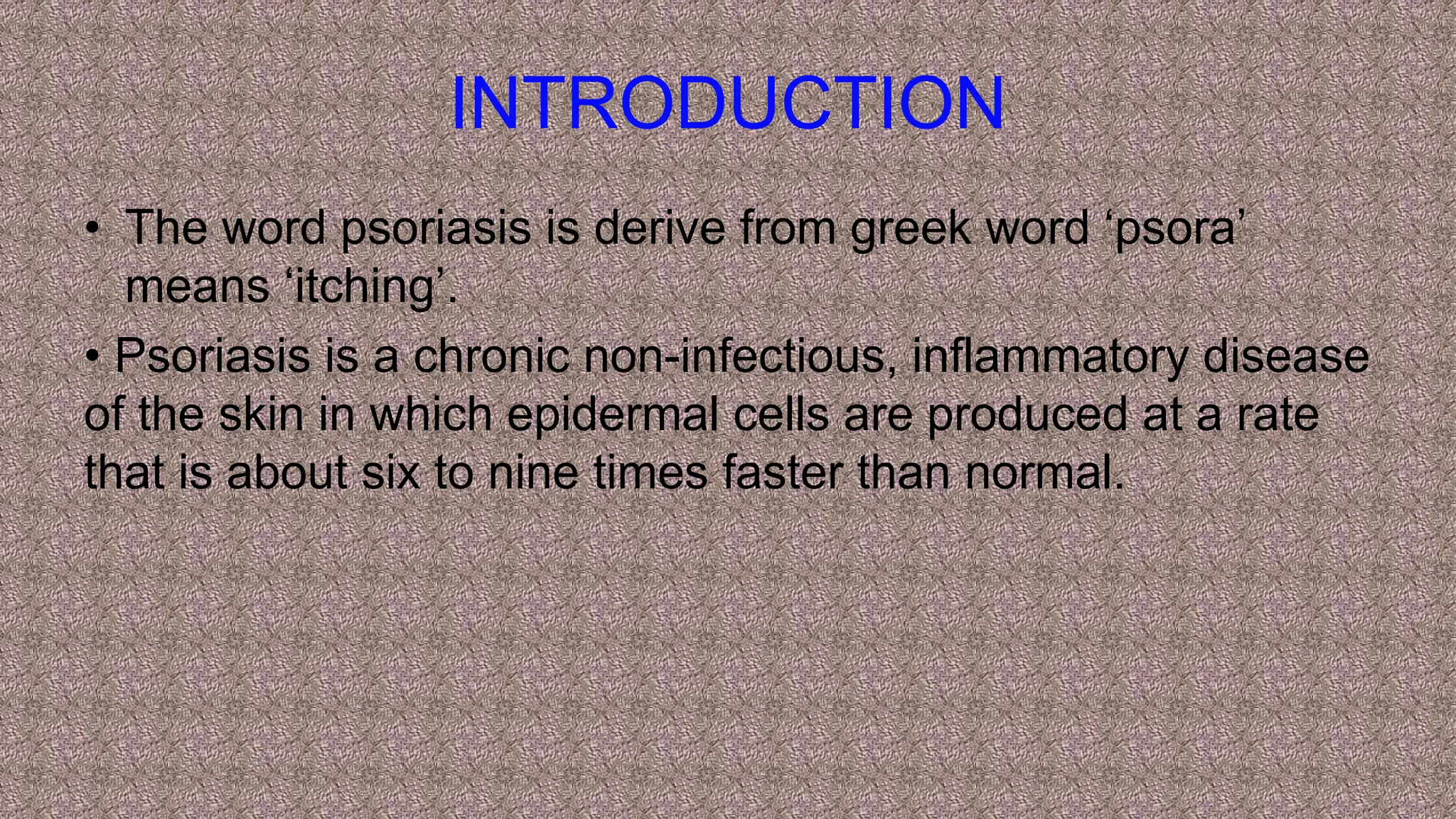 INTRODUCTION

• The word psoriasis is derive from greek word ‘psora’ means ‘itching’.

• Psoriasis is a chronic non-infectious, inflammatory disease of the skin in which epidermal cells are produced at a rate that is about six to nine times faster than normal.